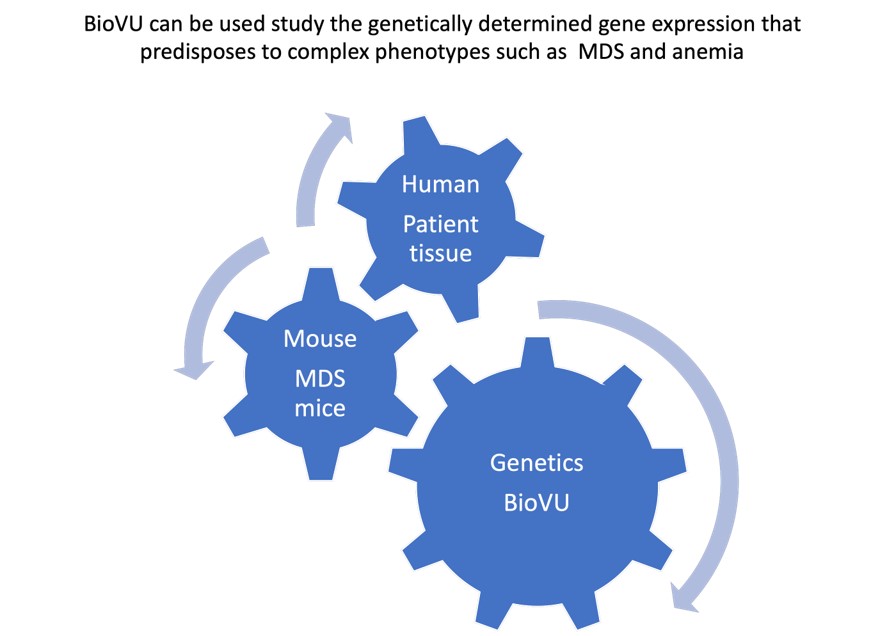 BioVU can be used study the genetically determined gene expression that predisposes to complex phenotypes such as MDS and anemia

Human
Patient
tissue

Mouse
MDS
mice

Genetics
BioVU